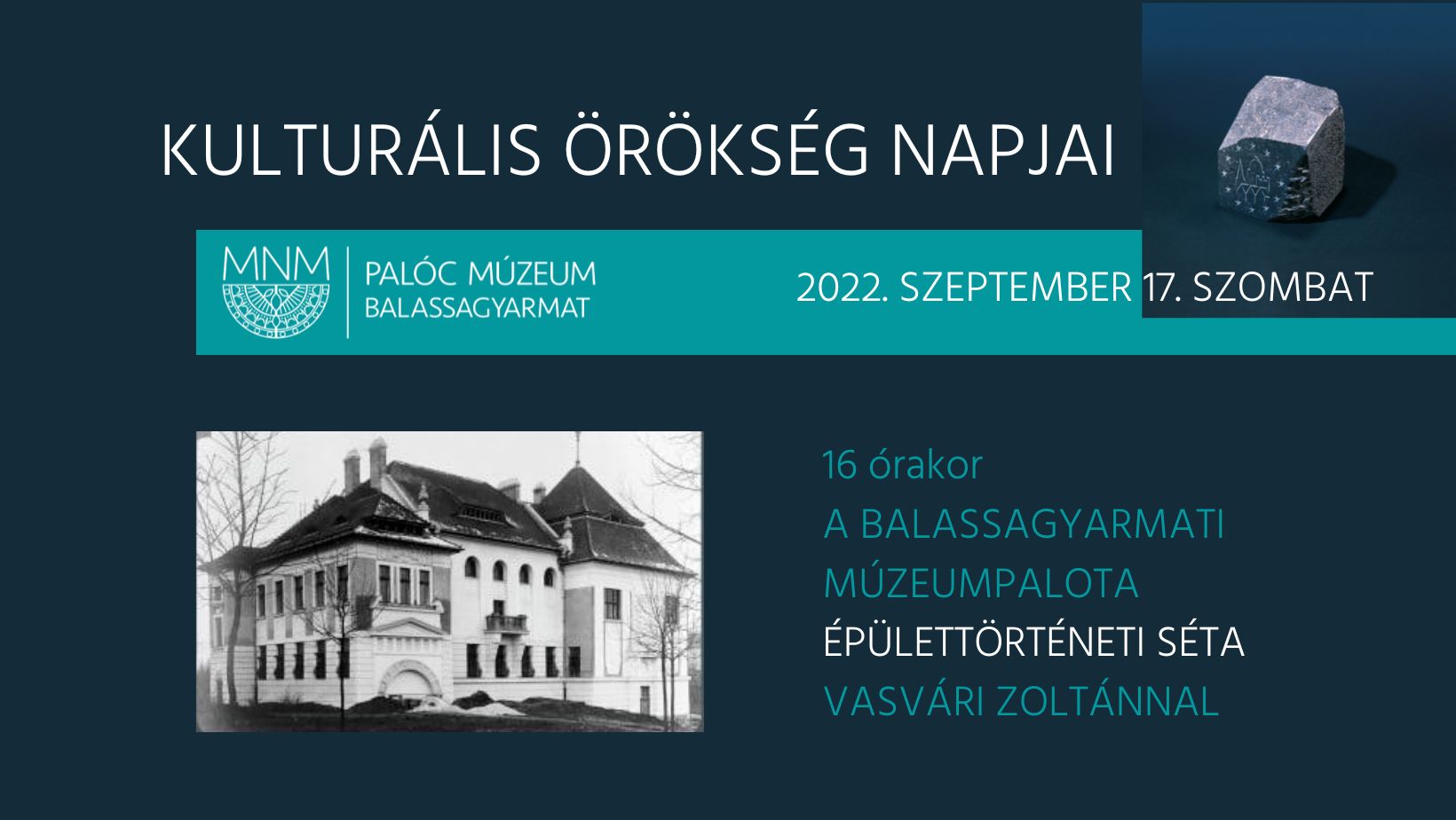 KULTURÁLIS ÖRÖKSÉG NAPJAI

MNM

PALÓC MÚZEUM
BALASSAGYARMAT

2022. SZEPTEMBER 17. SZOMBAT

16 órakor
A BALASSAGYARMATI MÚZEUMPALOTA
ÉPÜLETTÖRTÉNETI SÉTA
VASVÁRI ZOLTÁNNAL